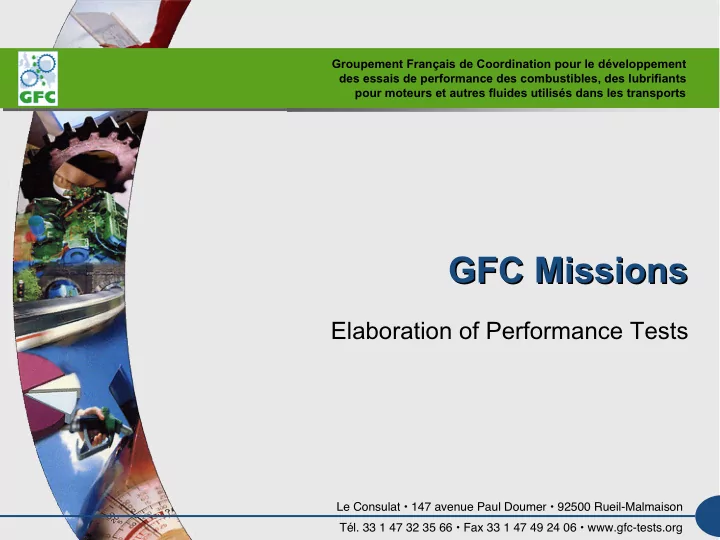 GFC

Groupement Français de Coordination pour le développement des essais de performance des combustibles, des lubrifiants pour moteurs et autres fluides utilisés dans les transports

GFC Missions

Elaboration of Performance Tests

Le Consulat • 147 avenue Paul Doumer • 92500 Rueil-Malmaison
Tél. 33 1 47 32 35 66 • Fax 33 1 47 49 24 06 • www.gfc-tests.org